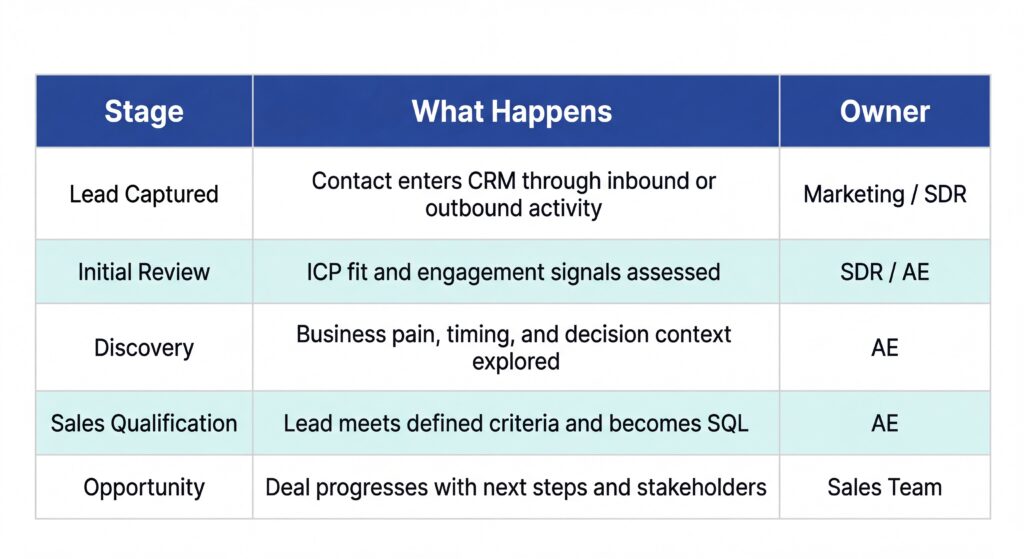 | Stage | What Happens | Owner |
|---|---|---|
| Lead Captured | Contact enters CRM through inbound or outbound activity | Marketing / SDR |
| Initial Review | ICP fit and engagement signals assessed | SDR / AE |
| Discovery | Business pain, timing, and decision context explored | AE |
| Sales Qualification | Lead meets defined criteria and becomes SQL | AE |
| Opportunity | Deal progresses with next steps and stakeholders | Sales Team |